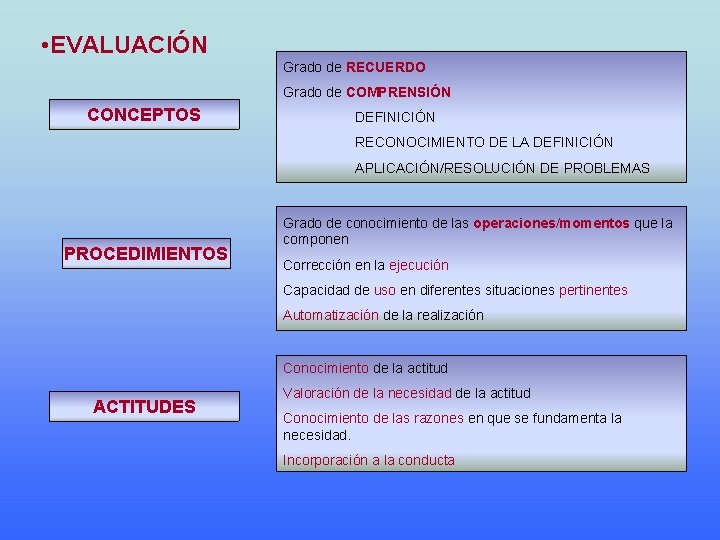 •EVALUACIÓN

CONCEPTOS

Grado de RECUERDO

Grado de COMPRENSIÓN

DEFINICIÓN

RECONOCIMIENTO DE LA DEFINICIÓN

APLICACIÓN/RESOLUCIÓN DE PROBLEMAS

PROCEDIMIENTOS

Grado de conocimiento de las operaciones/momentos que la componen

Corrección en la ejecución

Capacidad de uso en diferentes situaciones pertinentes

Automatización de la realización

ACTITUDES

Conocimiento de la actitud

Valoración de la necesidad de la actitud

Conocimiento de las razones en que se fundamenta la necesidad.

Incorporación a la conducta